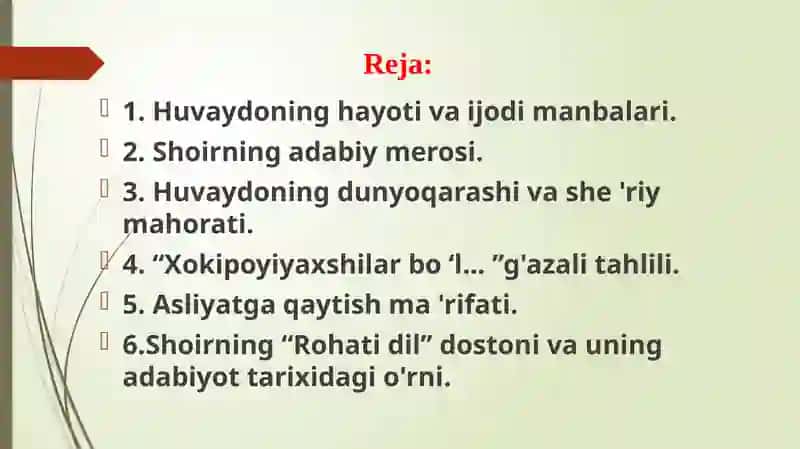 Reja:

1. Huvaydoning hayoti va ijodi manbalari.

2. Shoirning adabiy merosi.

3. Huvaydoning dunyoqarashi va she 'riy mahorati.

4. “Xokipoyiyaxshilar bo ‘l... ”g'azali tahlili.

5. Asliyatga qaytish ma 'rifati.

6.Shoirning “Rohati dil” dostoni va uning adabiyot tarixidagi o'rni.